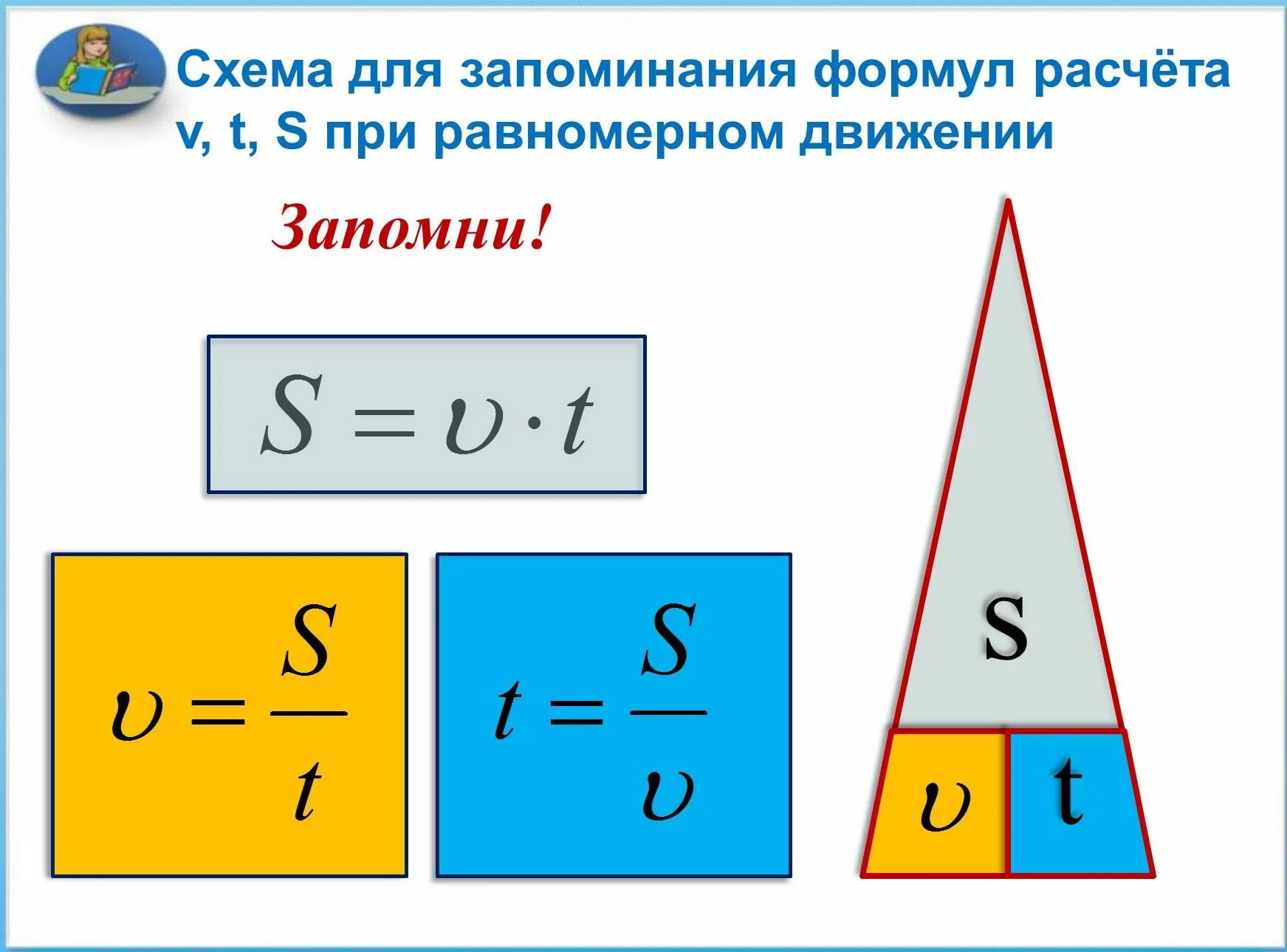 Схема для запоминания формул расчёта v, t, S при равномерном движении

Запомни!

$S = \upsilon \cdot t$

$\upsilon = \frac{S}{t}$

$t = \frac{S}{\upsilon}$

S

$\upsilon$ t